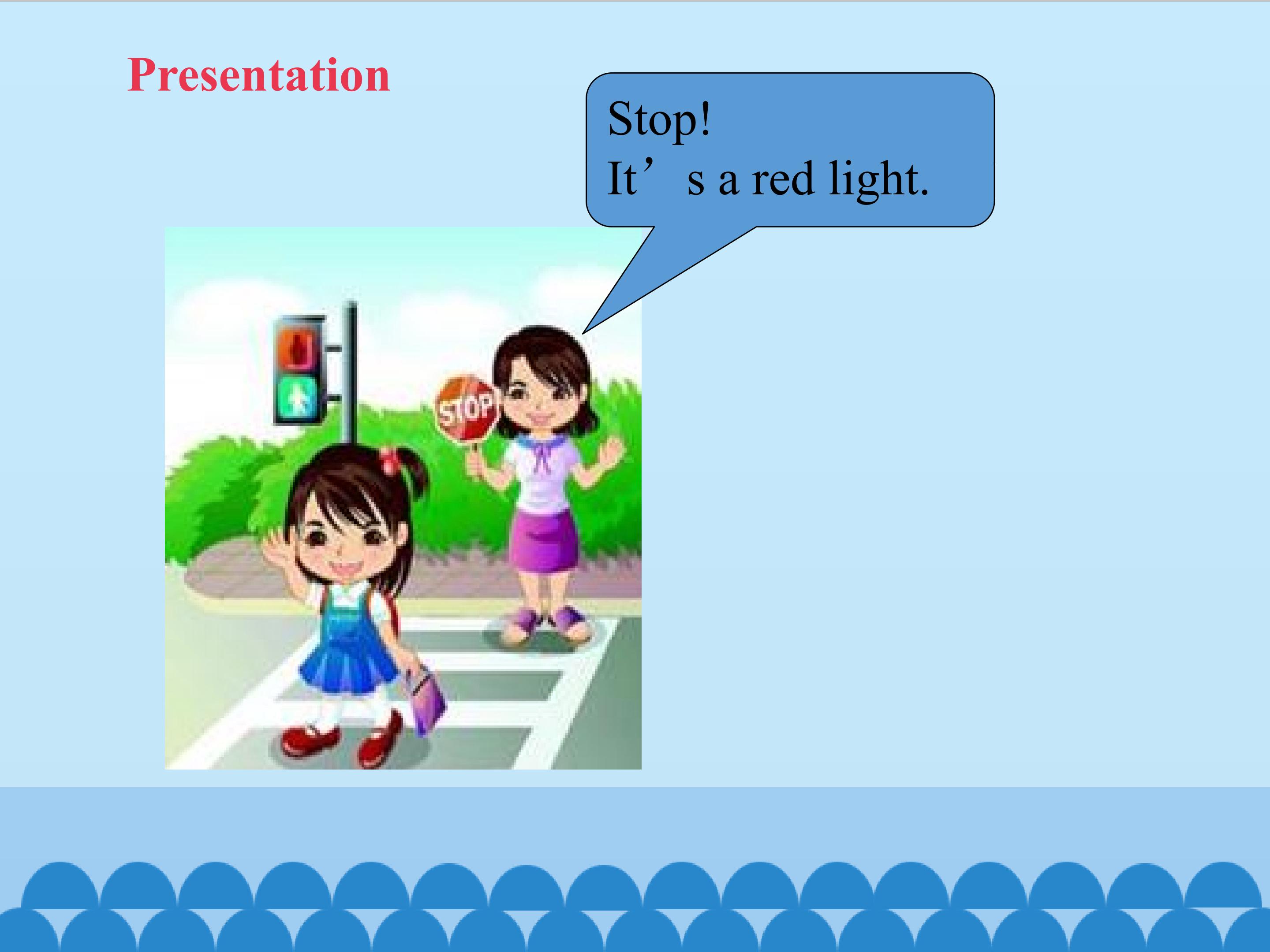 Presentation

Stop!
It's a red light.

STOP